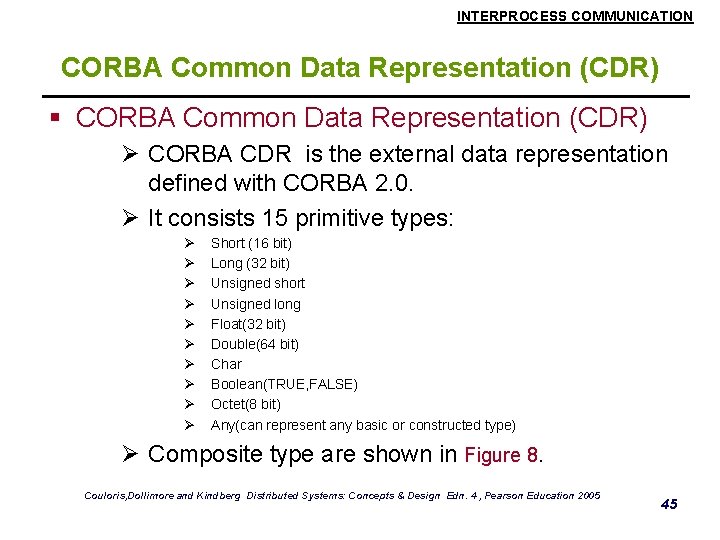 INTERPROCESS COMMUNICATION

CORBA Common Data Representation (CDR)

▪ CORBA Common Data Representation (CDR)

➢ CORBA CDR is the external data representation defined with CORBA 2.0.

➢ It consists 15 primitive types:

➢ Short (16 bit)
➢ Long (32 bit)
➢ Unsigned short
➢ Unsigned long
➢ Float(32 bit)
➢ Double(64 bit)
➢ Char
➢ Boolean(TRUE,FALSE)
➢ Octet(8 bit)
➢ Any(can represent any basic or constructed type)

➢ Composite type are shown in Figure 8.

Couloris,Dollimore and Kindberg Distributed Systems: Concepts & Design Edn. 4 , Pearson Education 2005

45